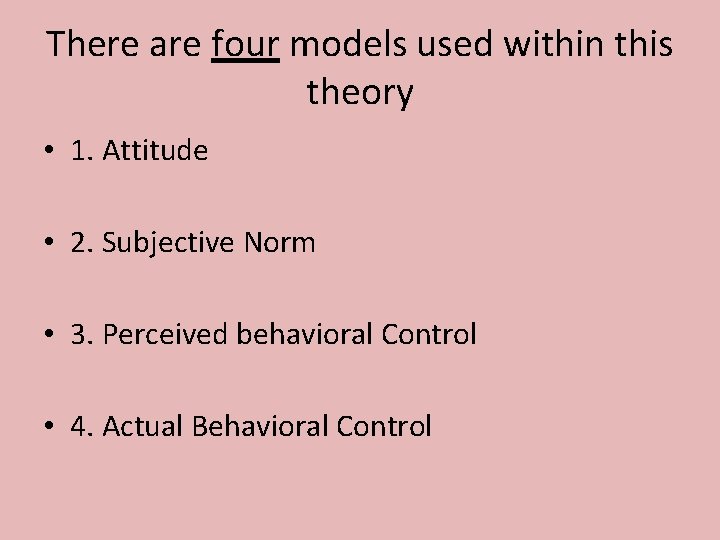 There are four models used within this theory

• 1. Attitude

• 2. Subjective Norm

• 3. Perceived behavioral Control

• 4. Actual Behavioral Control